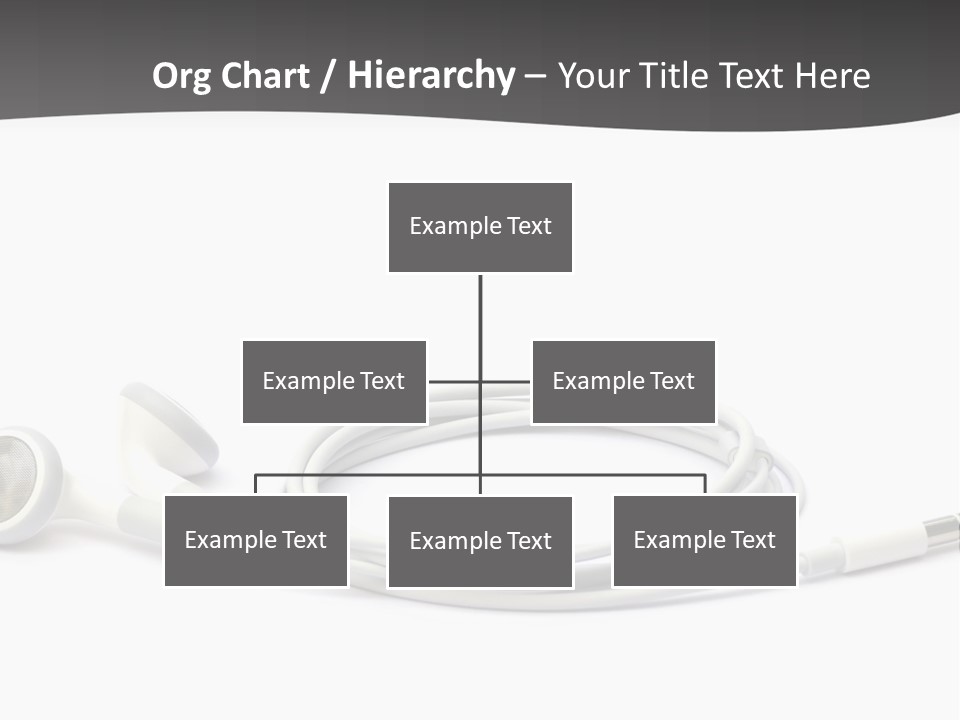 Org Chart / Hierarchy – Your Title Text Here

Example Text

Example Text

Example Text

Example Text

Example Text

Example Text